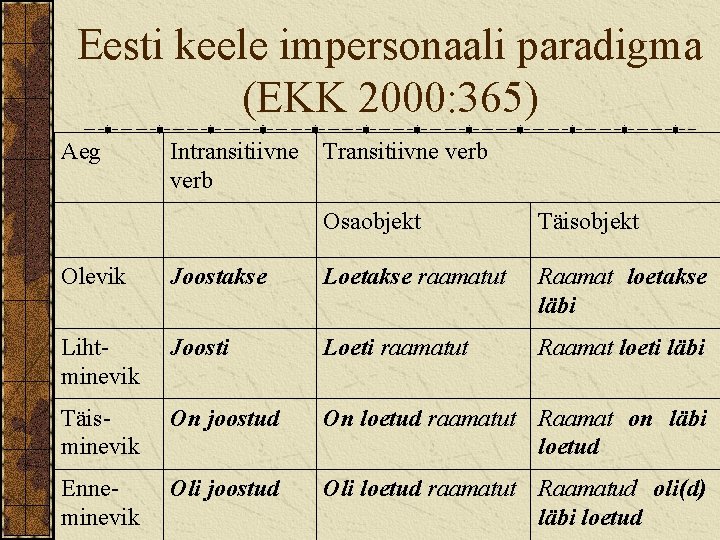 Eesti keele impersonaali paradigma (EKK 2000:365)

| Aeg | Intransitiivne verb | Transitiivne verb | |
|---|---|---|---|
| | | Osaobjekt | Täisobjekt |
| Olevik | Joostakse | Loetakse raamatut | Raamat loetakse läbi |
| Liht-minevik | Joosti | Loeti raamatut | Raamat loeti läbi |
| Täis-minevik | On joostud | On loetud raamatut | Raamat on läbi loetud |
| Enne-minevik | Oli joostud | Oli loetud raamatut | Raamatud oli(d) läbi loetud |